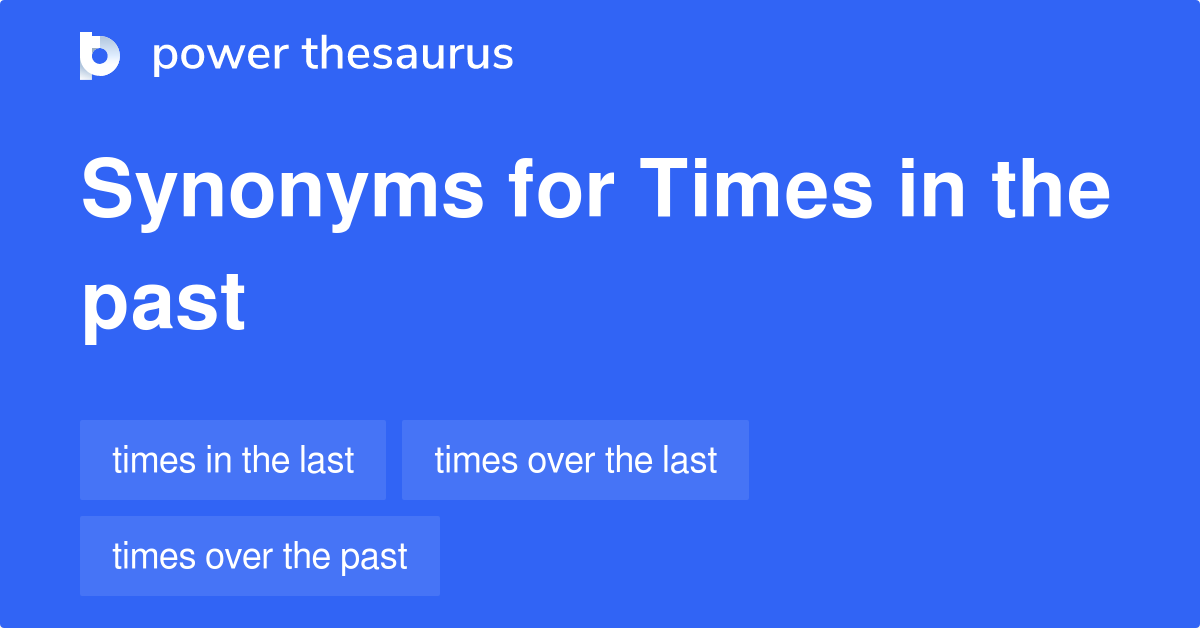 power thesaurus

Synonyms for Times in the past

times in the last

times over the last

times over the past